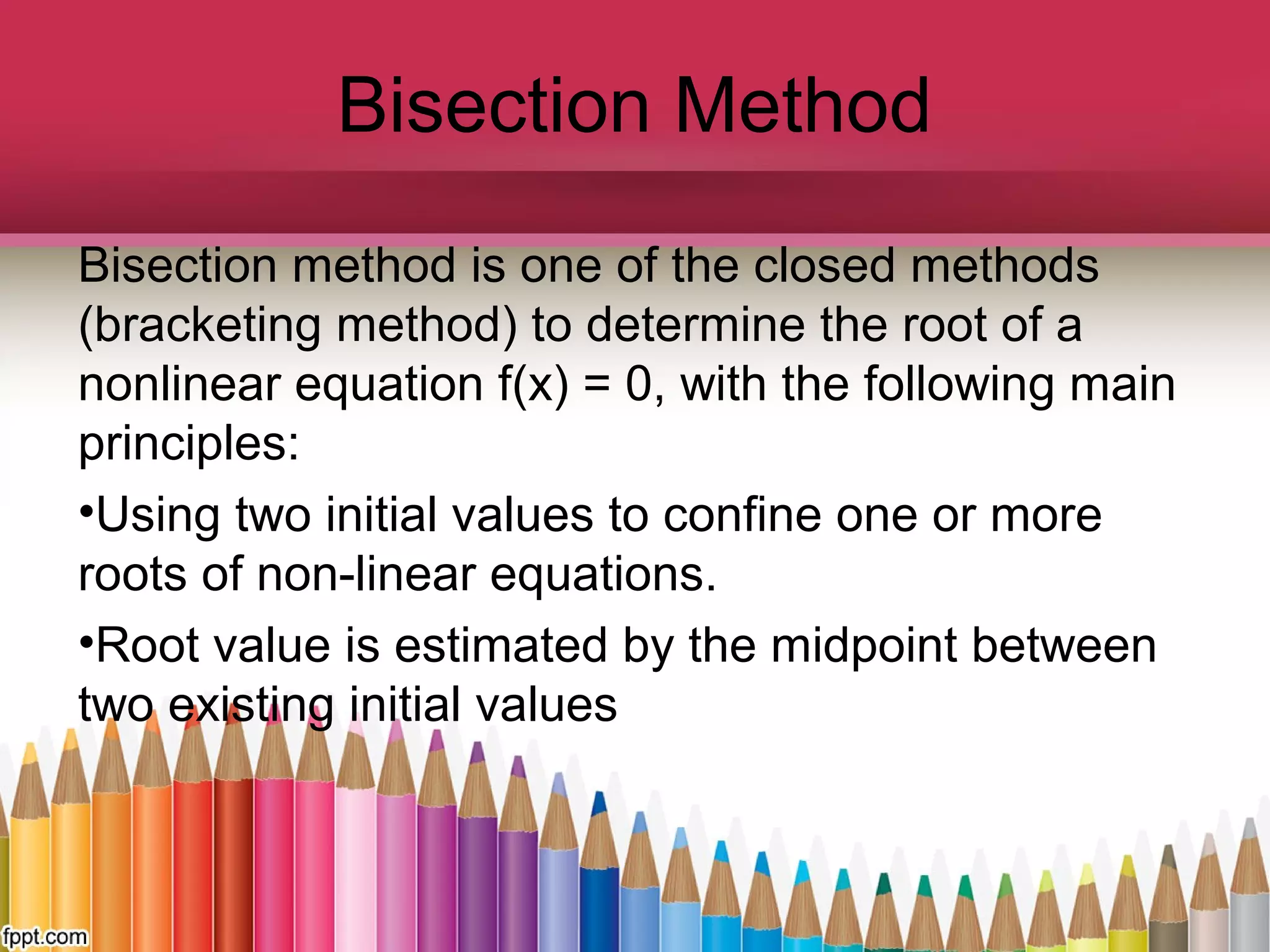 Bisection Method

Bisection method is one of the closed methods (bracketing method) to determine the root of a nonlinear equation $f(x) = 0$, with the following main principles:

•Using two initial values to confine one or more roots of non-linear equations.

•Root value is estimated by the midpoint between two existing initial values

fppt.com